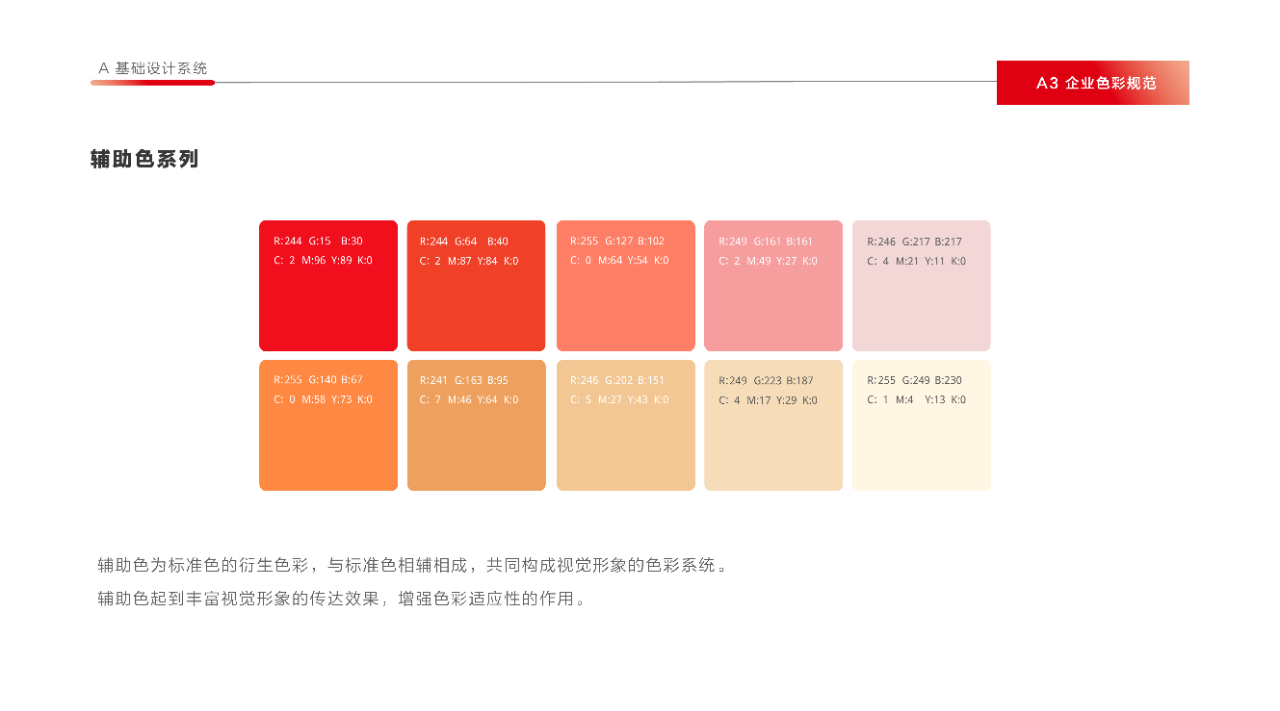 A 基础设计系统

A3 企业色彩规范

辅助色系列

R:244 G:15 B:30
C: 2 M:96 Y:89 K:0

R:244 G:64 B:40
C: 2 M:87 Y:84 K:0

R:255 G:127 B:102
C: 0 M:64 Y:54 K:0

R:249 G:161 B:161
C: 2 M:49 Y:27 K:0

R:246 G:217 B:217
C: 4 M:21 Y:11 K:0

R:255 G:140 B:67
C: 0 M:58 Y:73 K:0

R:241 G:163 B:95
C: 7 M:46 Y:64 K:0

R:246 G:202 B:151
C: 5 M:27 Y:43 K:0

R:249 G:223 B:187
C: 4 M:17 Y:29 K:0

R:255 G:249 B:230
C: 1 M:4 Y:13 K:0

辅助色为标准色的衍生色彩，与标准色相辅相成，共同构成视觉形象的色彩系统。
辅助色起到丰富视觉形象的传达效果，增强色彩适应性的作用。